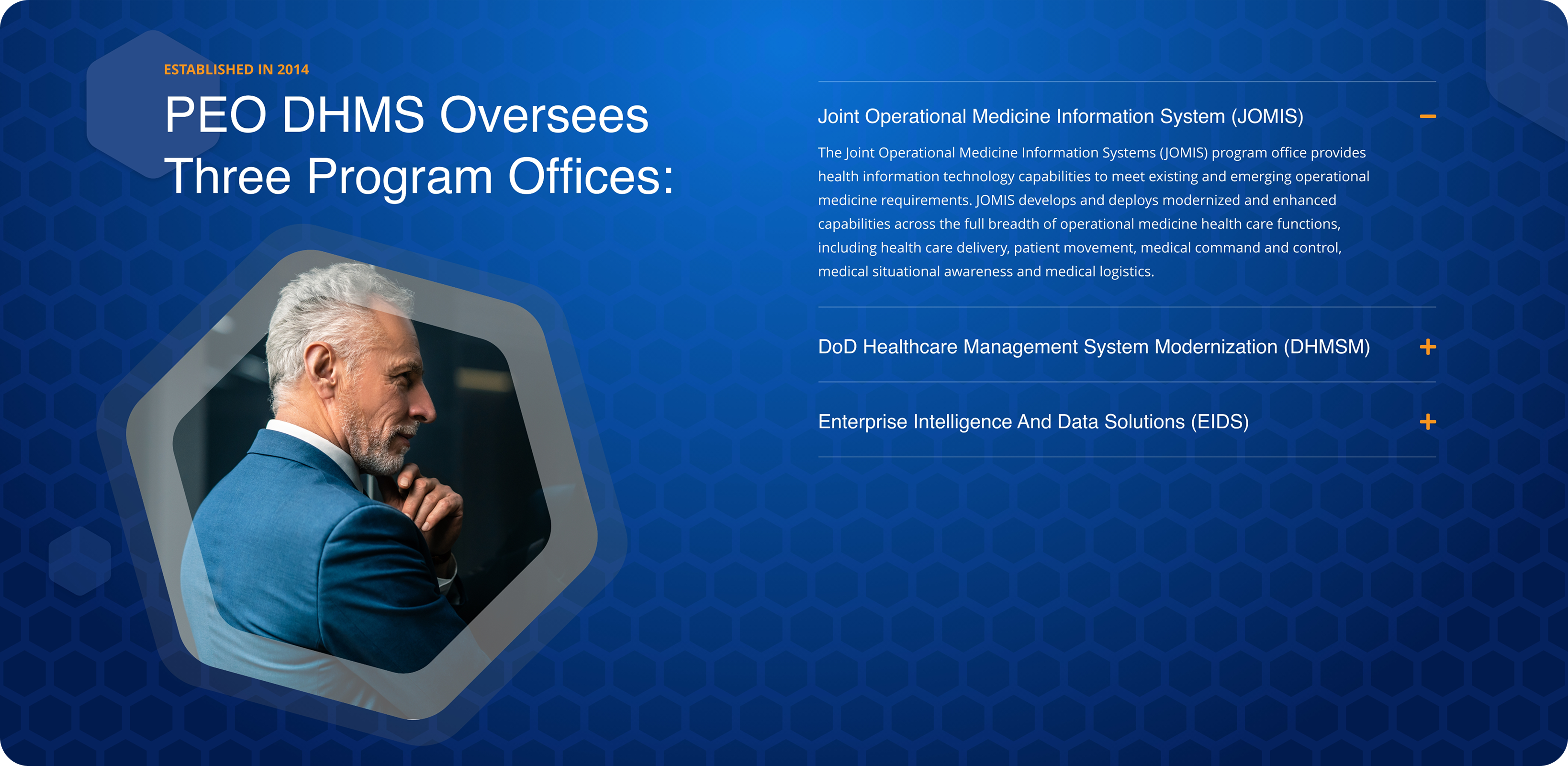 ESTABLISHED IN 2014

PEO DHMS Oversees Three Program Offices:

Joint Operational Medicine Information System (JOMIS) −

The Joint Operational Medicine Information Systems (JOMIS) program office provides health information technology capabilities to meet existing and emerging operational medicine requirements. JOMIS develops and deploys modernized and enhanced capabilities across the full breadth of operational medicine health care functions, including health care delivery, patient movement, medical command and control, medical situational awareness and medical logistics.

DoD Healthcare Management System Modernization (DHMSM) +

Enterprise Intelligence And Data Solutions (EIDS) +